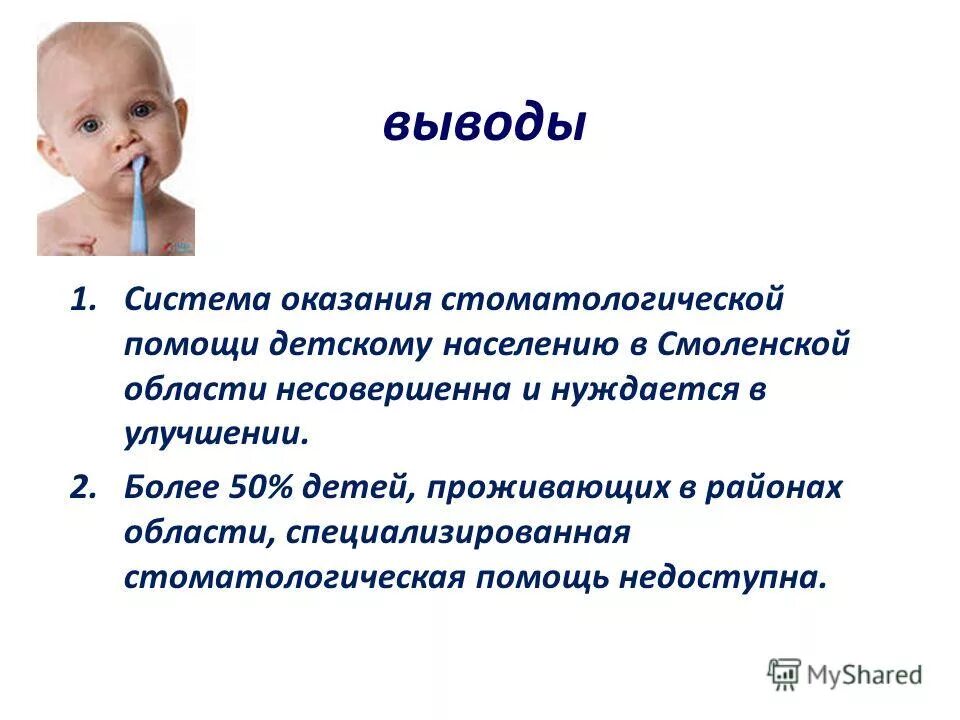 выводы

1. Система оказания стоматологической помощи детскому населению в Смоленской области несовершенна и нуждается в улучшении.

2. Более 50% детей, проживающих в районах области, специализированная стоматологическая помощь недоступна.

MyShared